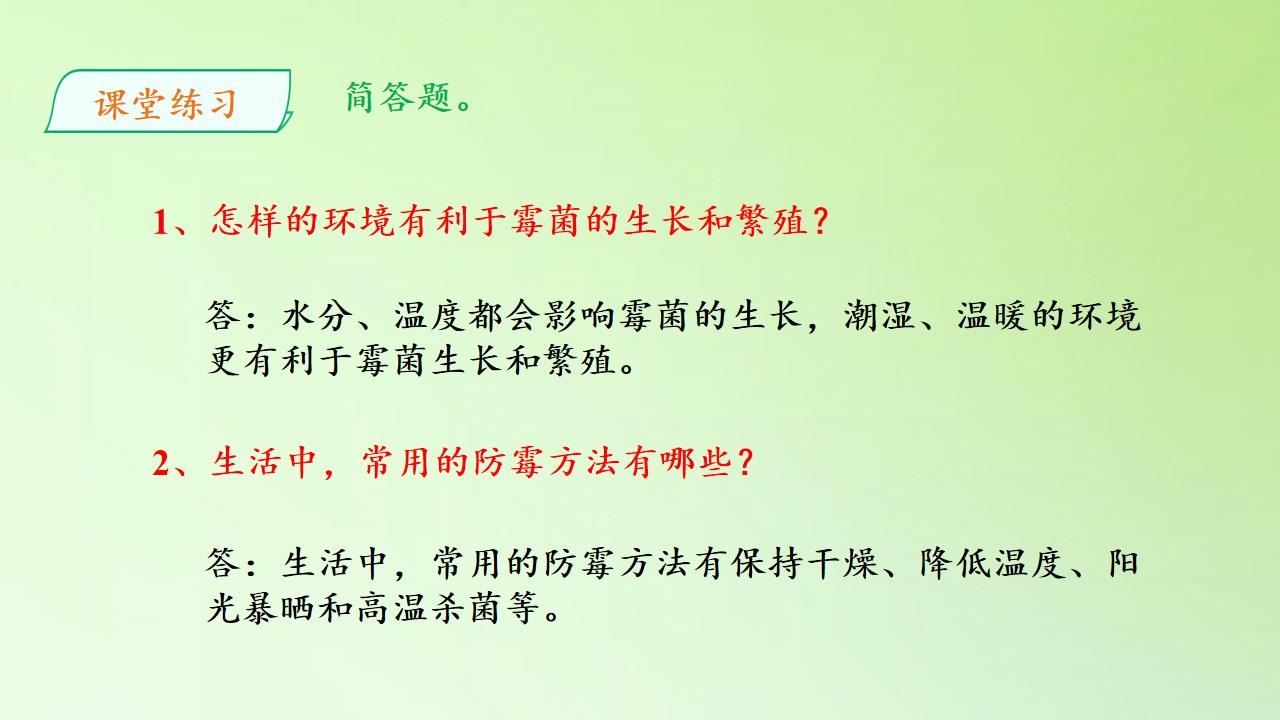 课堂练习

简答题。

1、怎样的环境有利于霉菌的生长和繁殖？

答：水分、温度都会影响霉菌的生长，潮湿、温暖的环境更有利于霉菌生长和繁殖。

2、生活中，常用的防霉方法有哪些？

答：生活中，常用的防霉方法有保持干燥、降低温度、阳光暴晒和高温杀菌等。